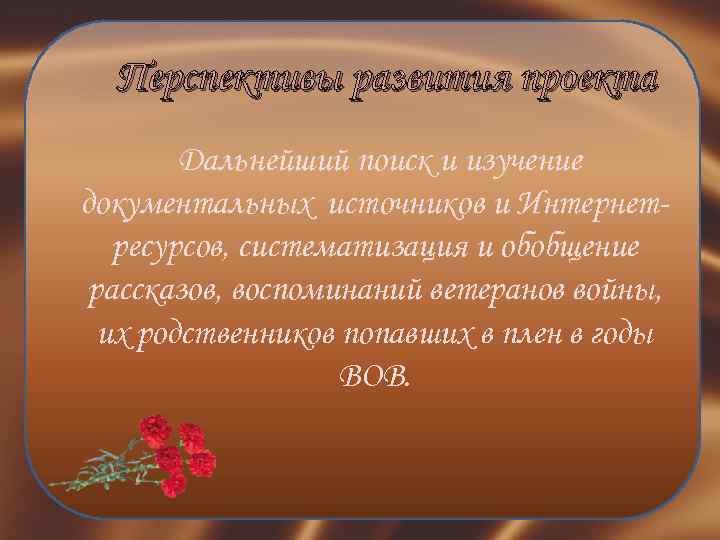 Перспективы развития проекта

Дальнейший поиск и изучение документальных источников и Интернет-ресурсов, систематизация и обобщение рассказов, воспоминаний ветеранов войны, их родственников попавших в плен в годы ВОВ.